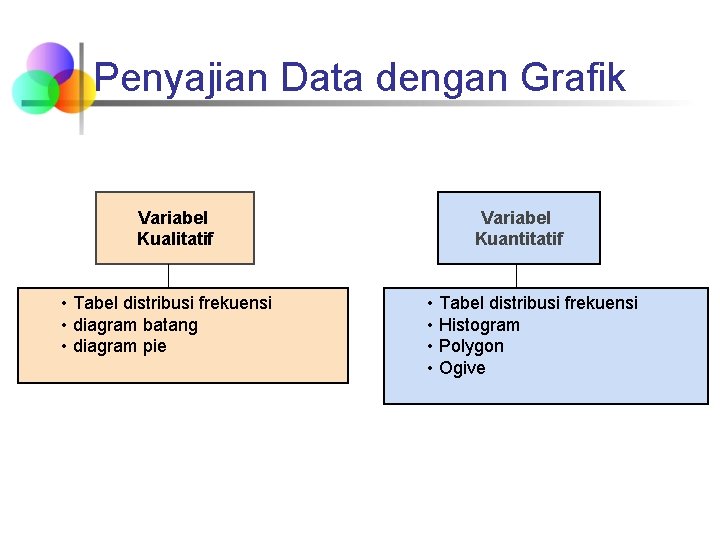 Penyajian Data dengan Grafik

Variabel Kualitatif

• Tabel distribusi frekuensi
• diagram batang
• diagram pie

Variabel Kuantitatif

• Tabel distribusi frekuensi
• Histogram
• Polygon
• Ogive